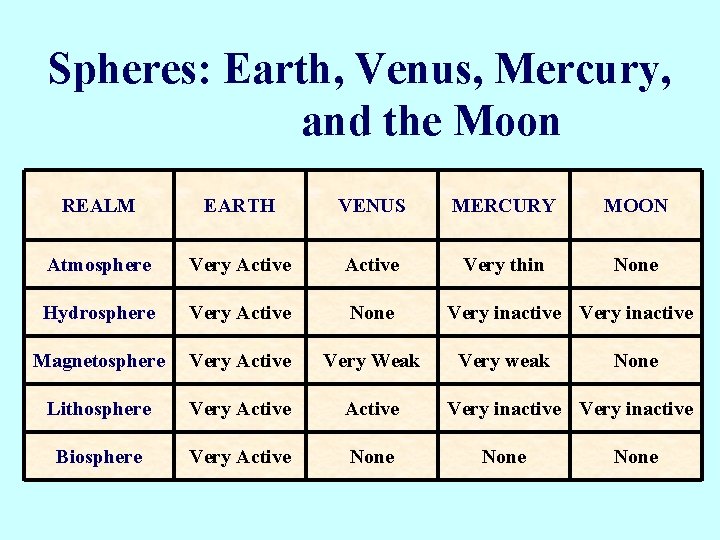 Spheres: Earth, Venus, Mercury, and the Moon

| REALM | EARTH | VENUS | MERCURY | MOON |
|---|---|---|---|---|
| Atmosphere | Very Active | Active | Very thin | None |
| Hydrosphere | Very Active | None | Very inactive | Very inactive |
| Magnetosphere | Very Active | Very Weak | Very weak | None |
| Lithosphere | Very Active | Active | Very inactive | Very inactive |
| Biosphere | Very Active | None | None | None |